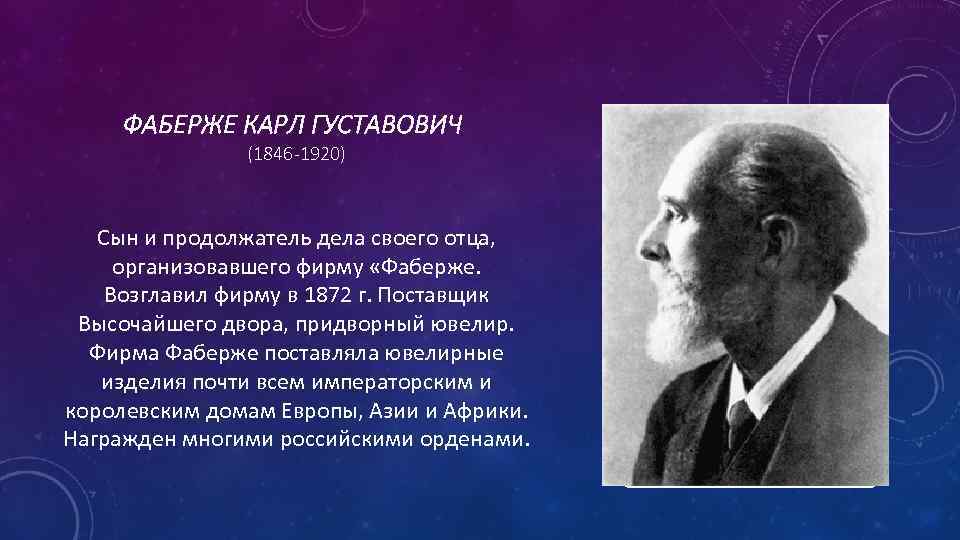 ФАБЕРЖЕ КАРЛ ГУСТАВОВИЧ
(1846-1920)

Сын и продолжатель дела своего отца, организовавшего фирму «Фаберже. Возглавил фирму в 1872 г. Поставщик Высочайшего двора, придворный ювелир. Фирма Фаберже поставляла ювелирные изделия почти всем императорским и королевским домам Европы, Азии и Африки. Награжден многими российскими орденами.